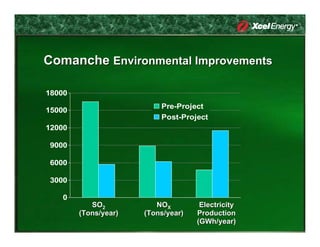 Xcel Energy

Comanche Environmental Improvements

18000
15000
12000
9000
6000
3000
0

Pre-Project
Post-Project

$SO_2$ (Tons/year)

$NO_X$ (Tons/year)

Electricity Production (GWh/year)